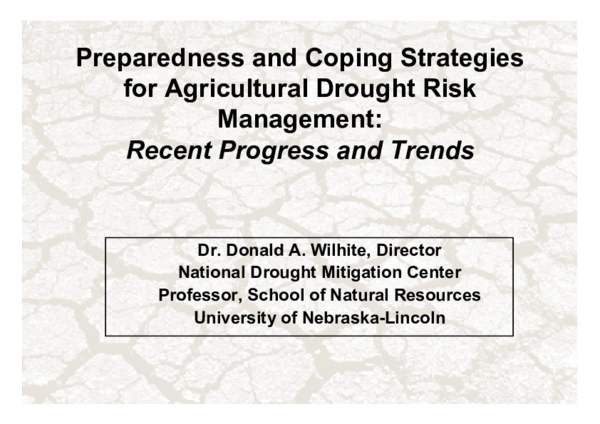 Preparedness and Coping Strategies for Agricultural Drought Risk Management:
Recent Progress and Trends

Dr. Donald A. Wilhite, Director
National Drought Mitigation Center
Professor, School of Natural Resources
University of Nebraska-Lincoln